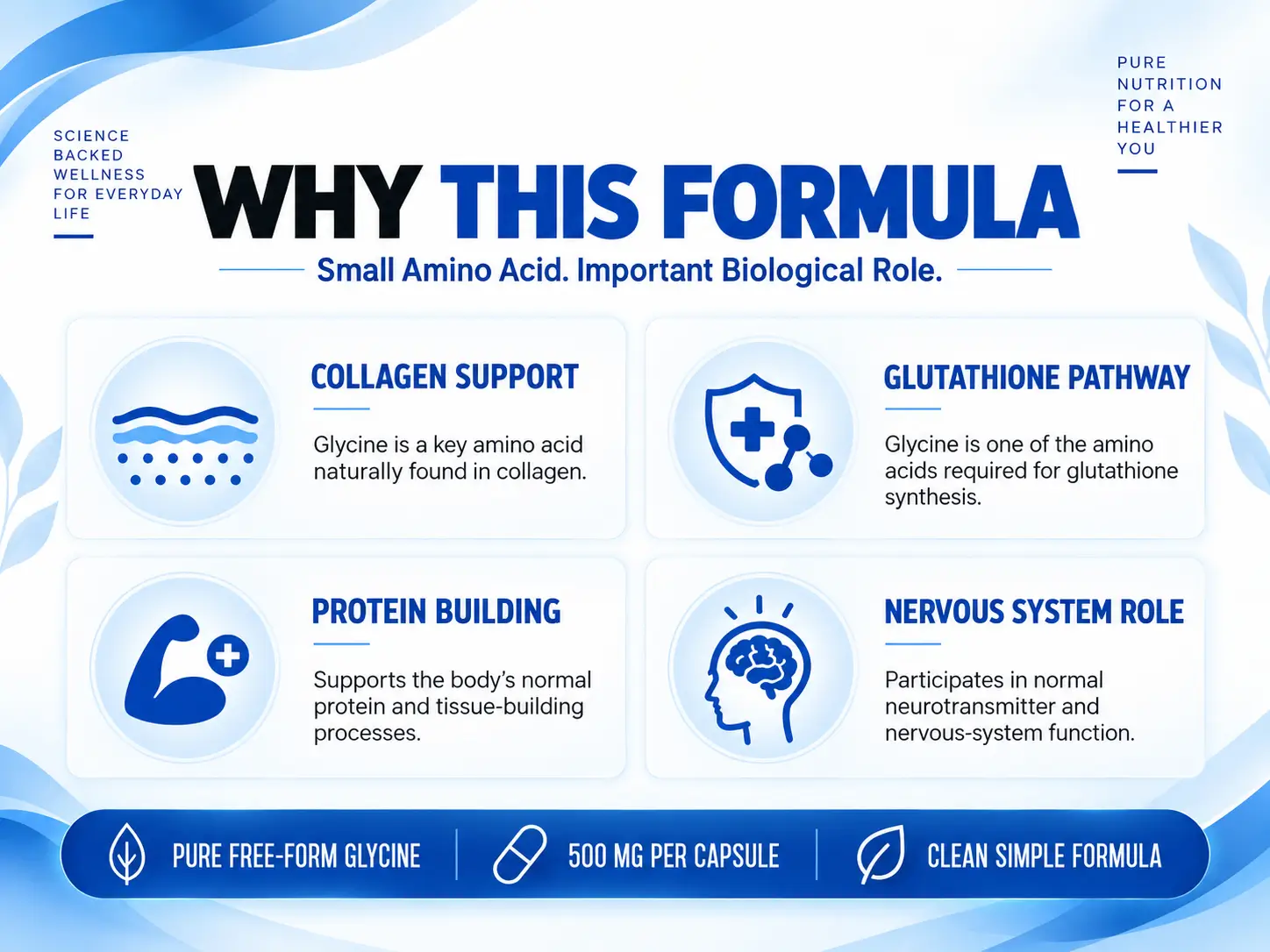 SCIENCE BACKED WELLNESS FOR EVERYDAY LIFE

PURE NUTRITION FOR A HEALTHIER YOU

WHY THIS FORMULA

Small Amino Acid. Important Biological Role.

COLLAGEN SUPPORT

Glycine is a key amino acid naturally found in collagen.

GLUTATHIONE PATHWAY

Glycine is one of the amino acids required for glutathione synthesis.

PROTEIN BUILDING

Supports the body's normal protein and tissue-building processes.

NERVOUS SYSTEM ROLE

Participates in normal neurotransmitter and nervous-system function.

PURE FREE-FORM GLYCINE | 500 MG PER CAPSULE | CLEAN SIMPLE FORMULA